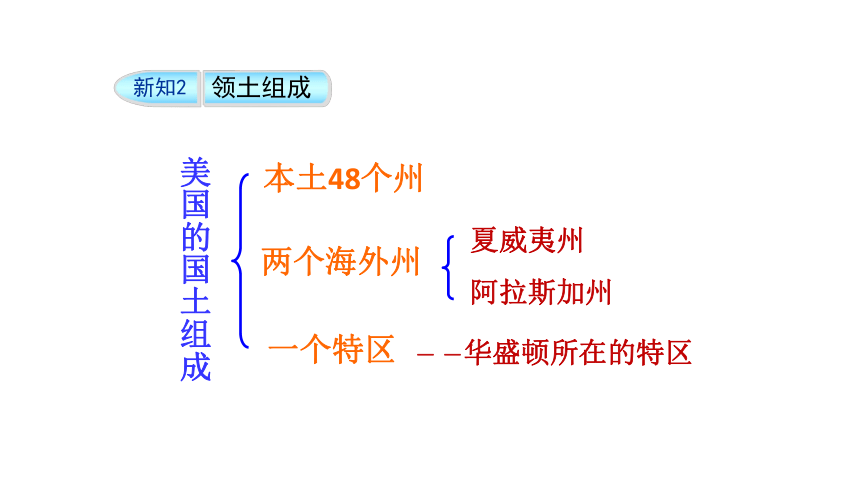 新知2 领土组成

美国的国土组成

本土48个州

两个海外州

夏威夷州

阿拉斯加州

一个特区 ——华盛顿所在的特区